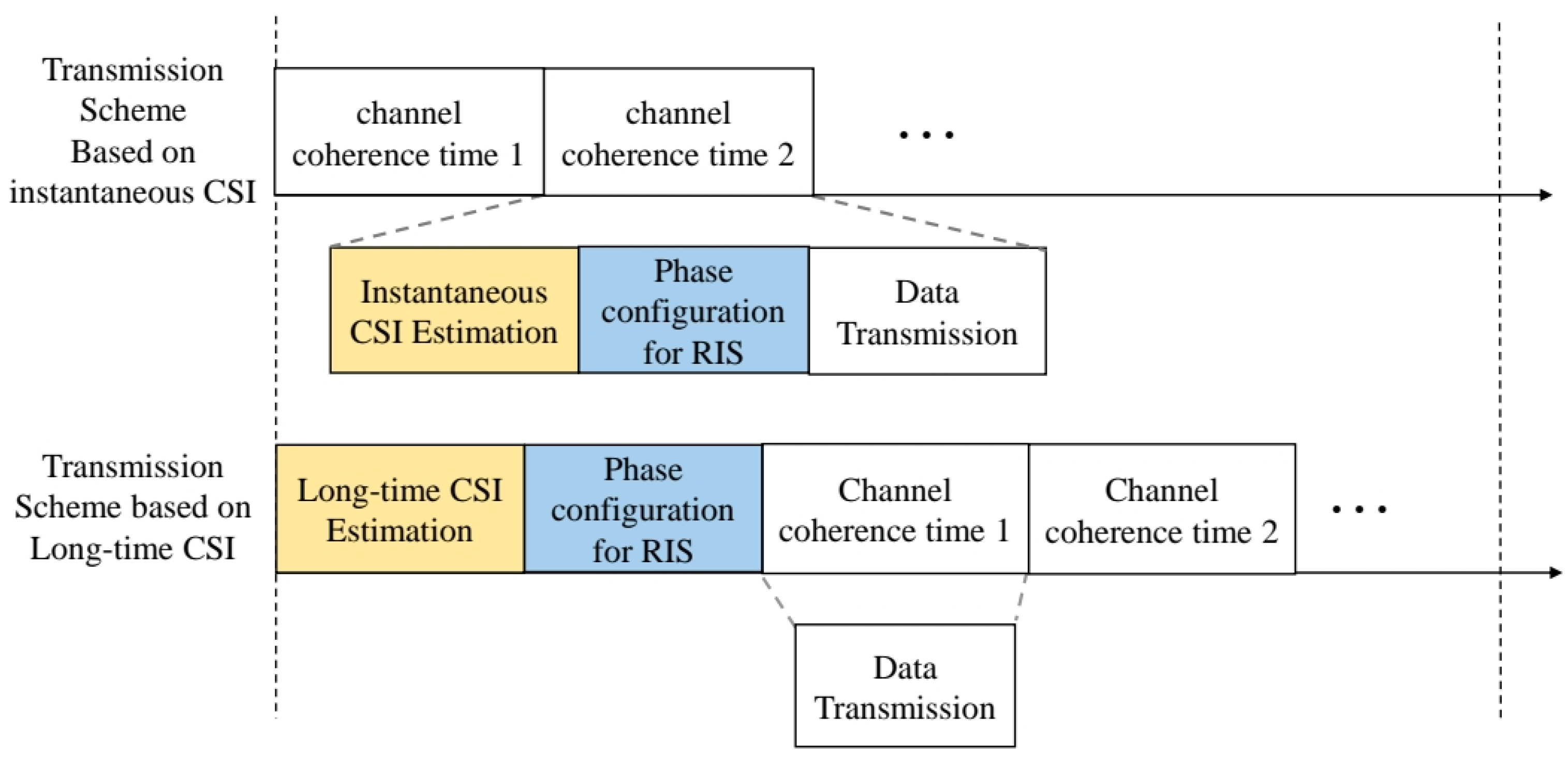 Transmission Scheme Based on instantaneous CSI

channel coherence time 1

channel coherence time 2

...

Instantaneous CSI Estimation

Phase configuration for RIS

Data Transmission

Transmission Scheme based on Long-time CSI

Long-time CSI Estimation

Phase configuration for RIS

Channel coherence time 1

Channel coherence time 2

...

Data Transmission